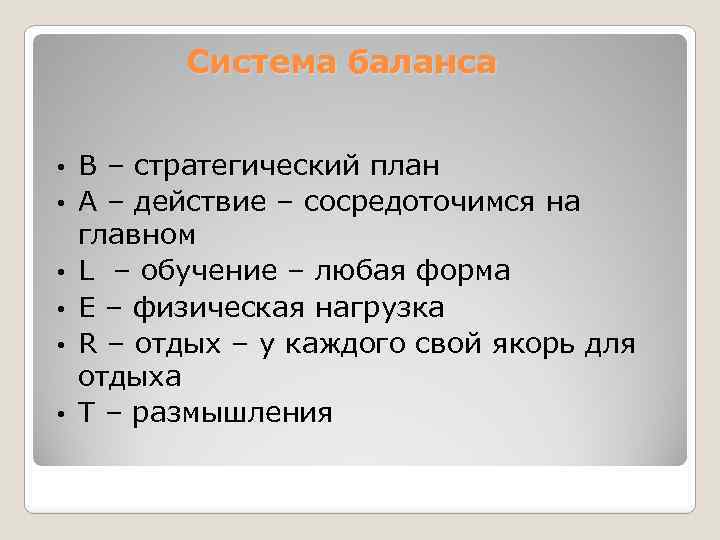 Система баланса

• B – стратегический план
• A – действие – сосредоточимся на главном
• L – обучение – любая форма
• E – физическая нагрузка
• R – отдых – у каждого свой якорь для отдыха
• T – размышления